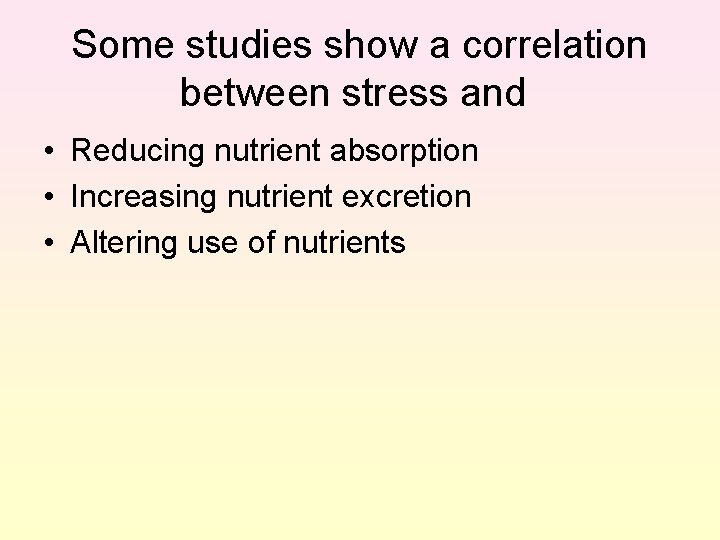 Some studies show a correlation between stress and

• Reducing nutrient absorption
• Increasing nutrient excretion
• Altering use of nutrients